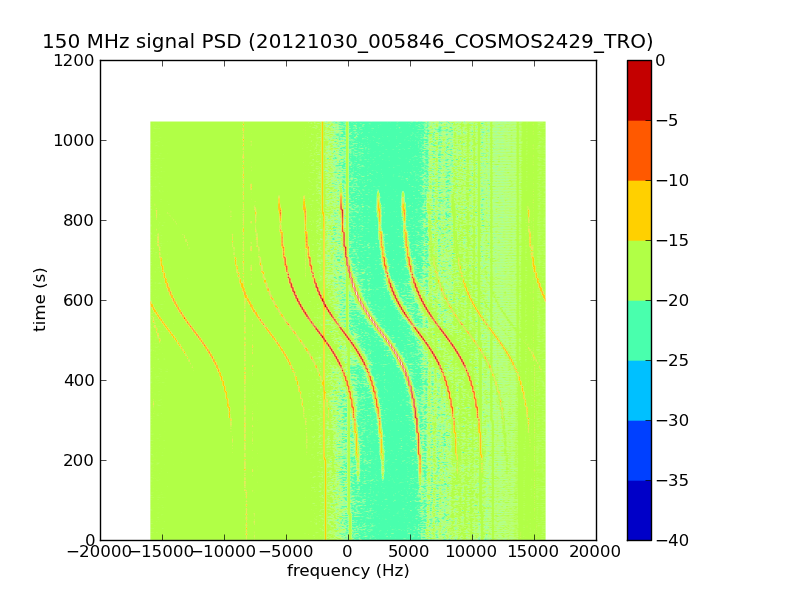 150 MHz signal PSD (20121030_005846_COSMOS2429_TRO)

1200
1000
800
600
400
200
0

time (s)

−20000 −15000 −10000 −5000 0 5000 10000 15000 20000

frequency (Hz)

0
−5
−10
−15
−20
−25
−30
−35
−40